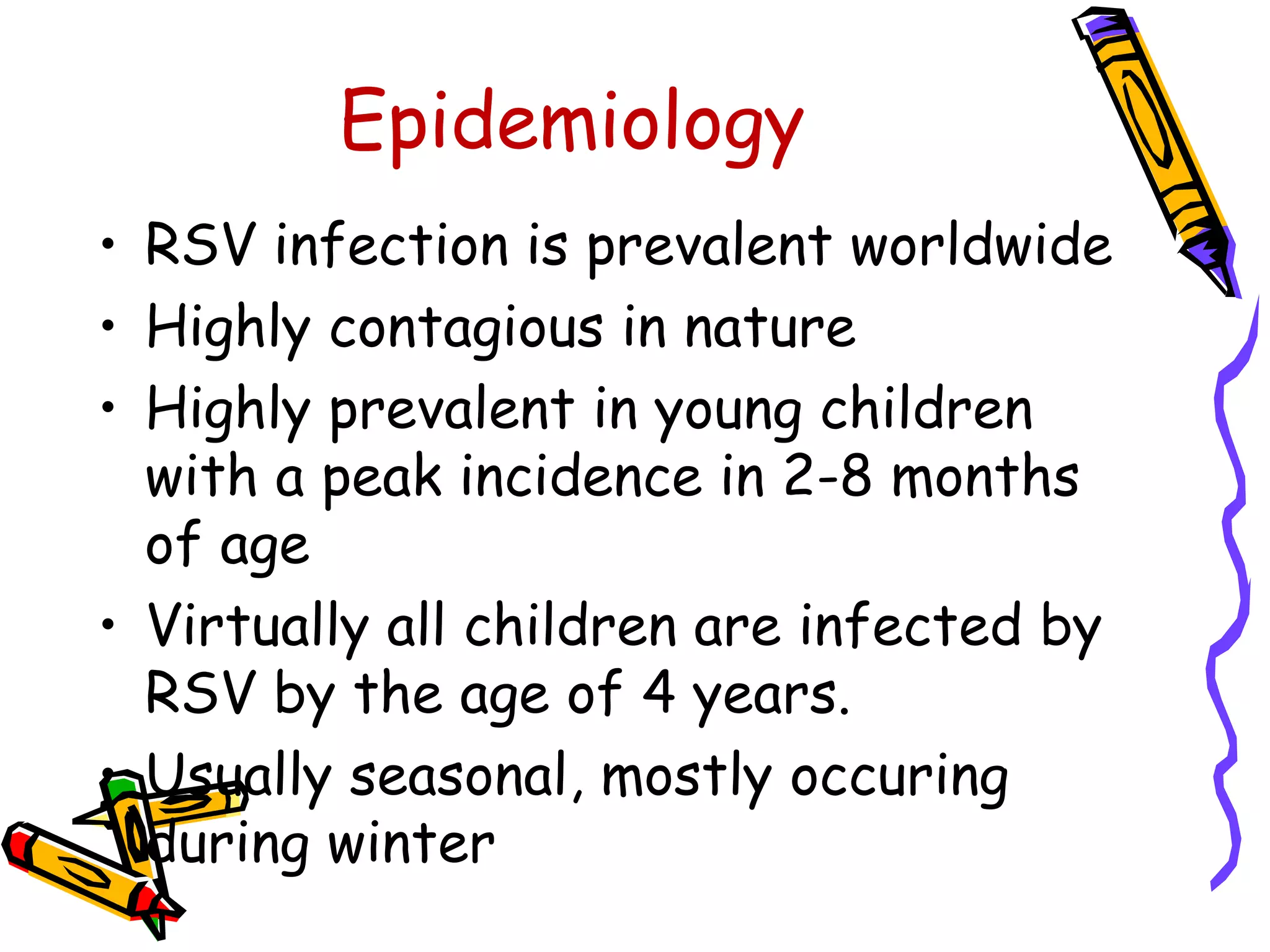 Epidemiology

• RSV infection is prevalent worldwide
• Highly contagious in nature
• Highly prevalent in young children with a peak incidence in 2-8 months of age
• Virtually all children are infected by RSV by the age of 4 years.
• Usually seasonal, mostly occuring during winter